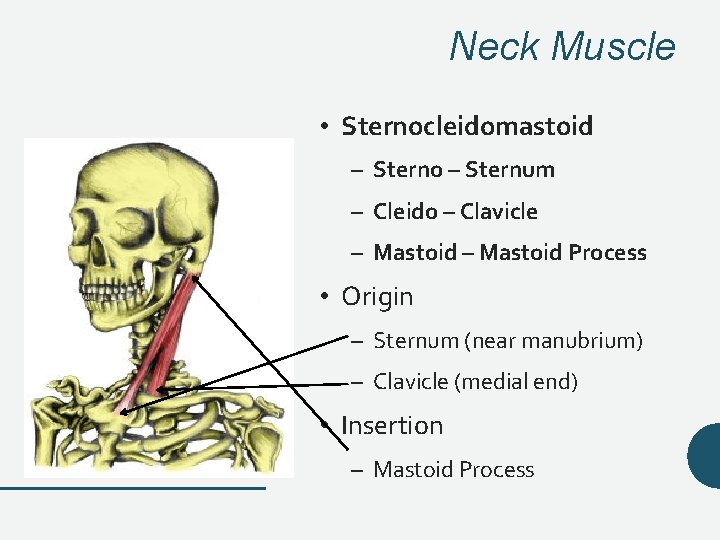 Neck Muscle

• Sternocleidomastoid
– Sterno – Sternum
– Cleido – Clavicle
– Mastoid – Mastoid Process

• Origin
– Sternum (near manubrium)
– Clavicle (medial end)

• Insertion
– Mastoid Process